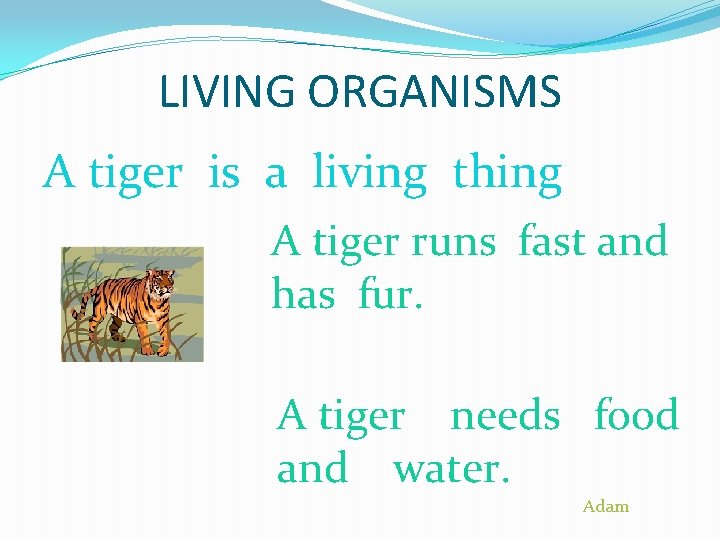 LIVING ORGANISMS

A tiger is a living thing

A tiger runs fast and has fur.

A tiger needs food and water.

Adam